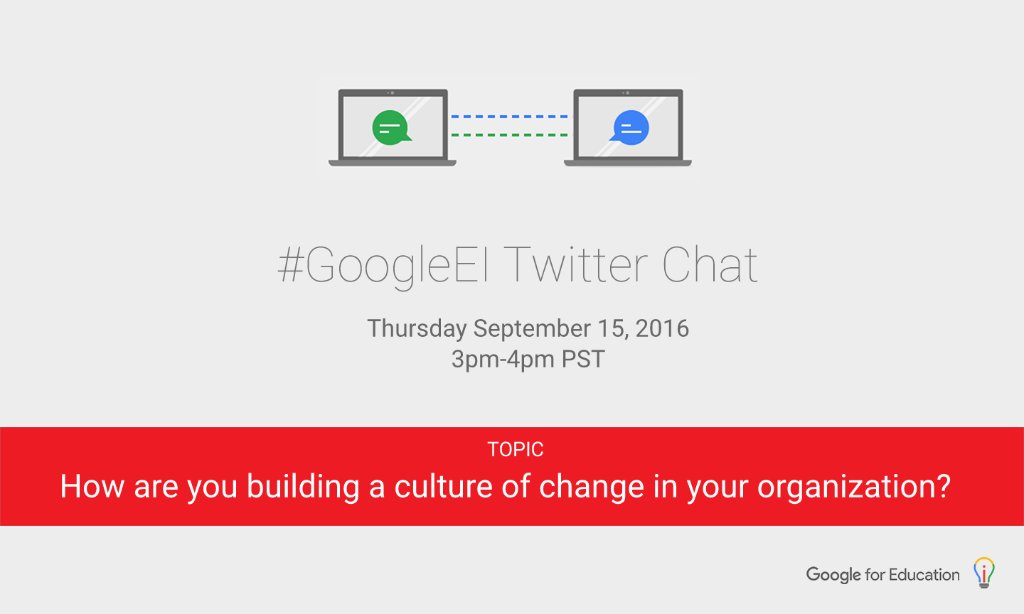 #GoogleEI Twitter Chat

Thursday September 15, 2016
3pm-4pm PST

TOPIC
How are you building a culture of change in your organization?

Google for Education